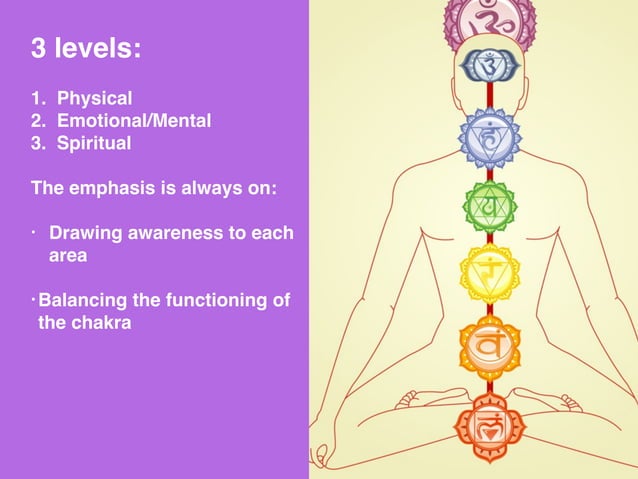 3 levels:

1. Physical
2. Emotional/Mental
3. Spiritual

The emphasis is always on:

· Drawing awareness to each area

· Balancing the functioning of the chakra

ॐ

ॐ

हं

यं

रं

वं

लं